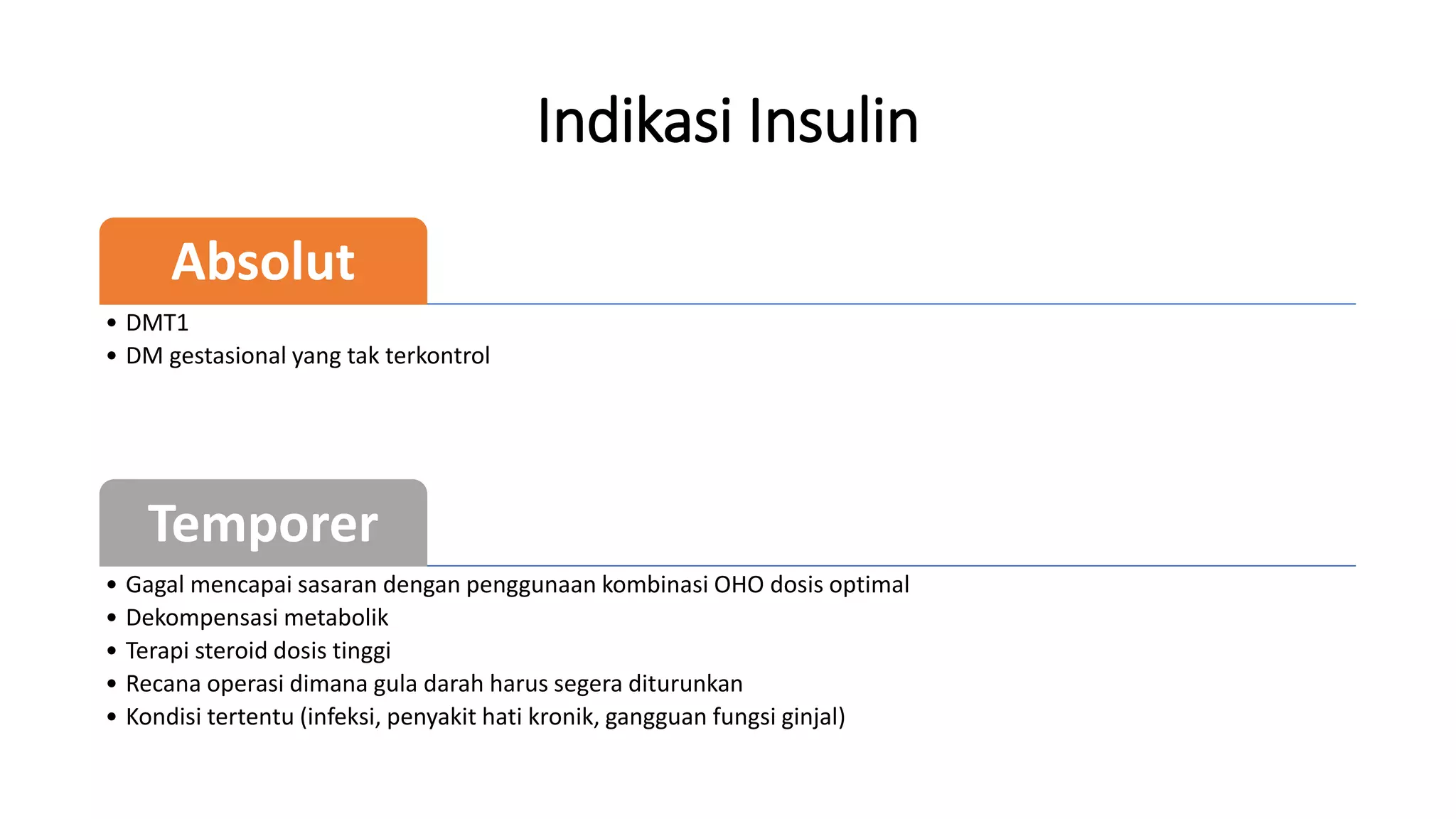 Indikasi Insulin

Absolut

• DMT1
• DM gestasional yang tak terkontrol

Temporer

• Gagal mencapai sasaran dengan penggunaan kombinasi OHO dosis optimal
• Dekompensasi metabolik
• Terapi steroid dosis tinggi
• Recana operasi dimana gula darah harus segera diturunkan
• Kondisi tertentu (infeksi, penyakit hati kronik, gangguan fungsi ginjal)